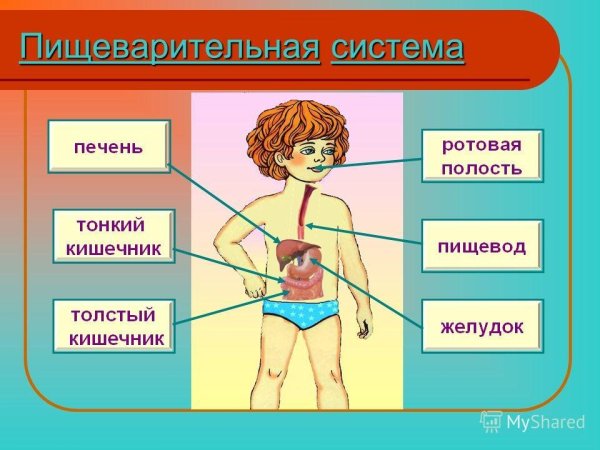 Пищеварительная система

печень

тонкий кишечник

толстый кишечник

ротовая полость

пищевод

желудок

MyShared